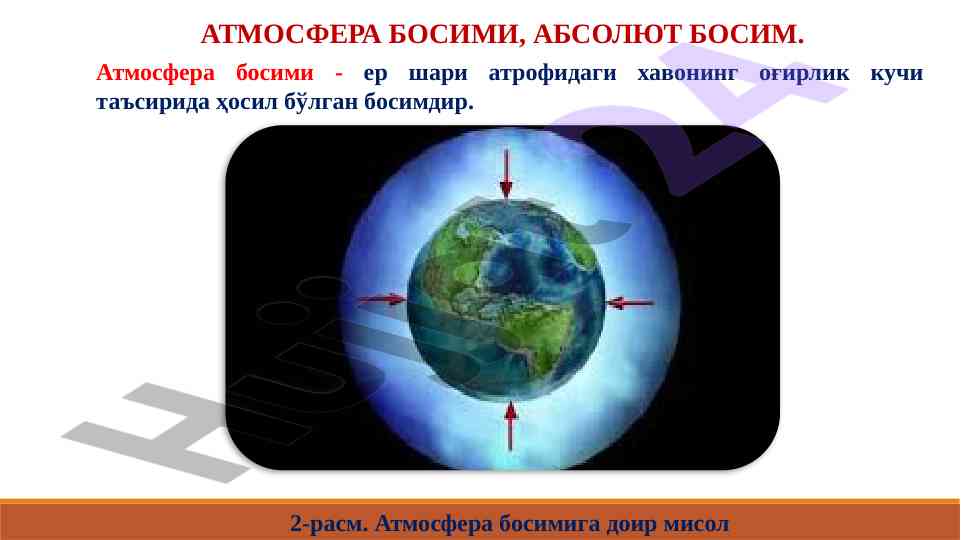 АТМОСФЕРА БОСИМИ, АБСОЛЮТ БОСИМ.

Атмосфера босими - ер шари атрофидаги хавонинг оғирлик кучи таъсирида ҳосил бўлган босимдир.

2-расм. Атмосфера босимига доир мисол